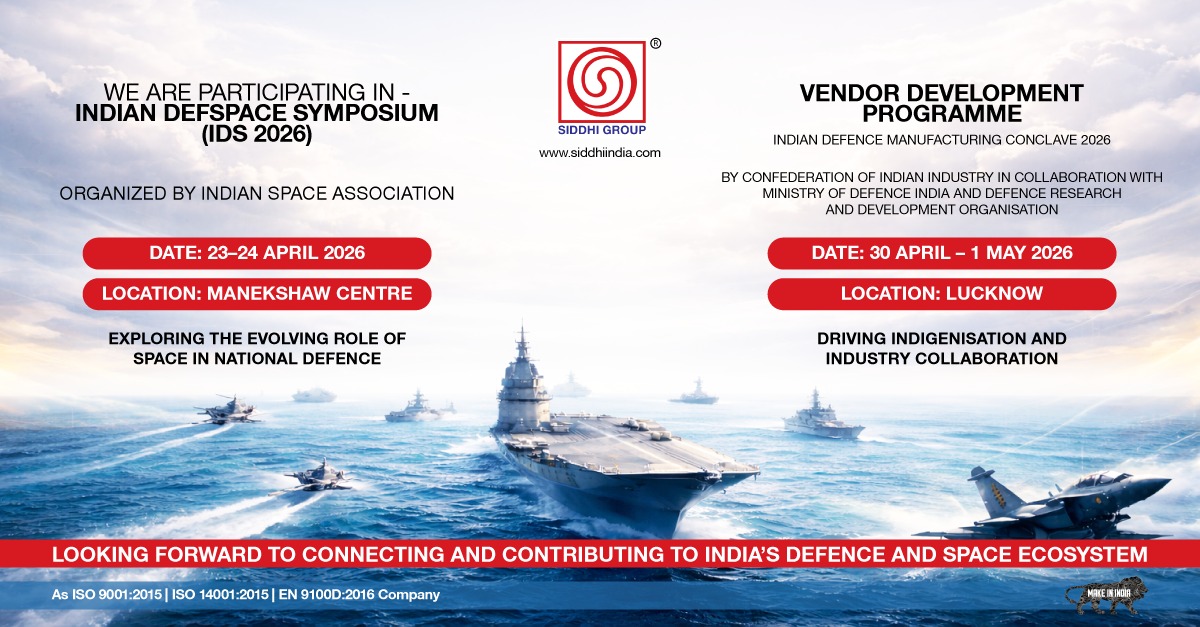 WE ARE PARTICIPATING IN -
INDIAN DEFSPACE SYMPOSIUM (IDS 2026)

ORGANIZED BY INDIAN SPACE ASSOCIATION

DATE: 23–24 APRIL 2026

LOCATION: MANEKSHAW CENTRE

EXPLORING THE EVOLVING ROLE OF SPACE IN NATIONAL DEFENCE

®
SIDDHI GROUP
www.siddhiindia.com

VENDOR DEVELOPMENT PROGRAMME

INDIAN DEFENCE MANUFACTURING CONCLAVE 2026

BY CONFEDERATION OF INDIAN INDUSTRY IN COLLABORATION WITH MINISTRY OF DEFENCE INDIA AND DEFENCE RESEARCH AND DEVELOPMENT ORGANISATION

DATE: 30 APRIL – 1 MAY 2026

LOCATION: LUCKNOW

DRIVING INDIGENISATION AND INDUSTRY COLLABORATION

LOOKING FORWARD TO CONNECTING AND CONTRIBUTING TO INDIA'S DEFENCE AND SPACE ECOSYSTEM

As ISO 9001:2015 | ISO 14001:2015 | EN 9100D:2016 Company

MAKE IN INDIA